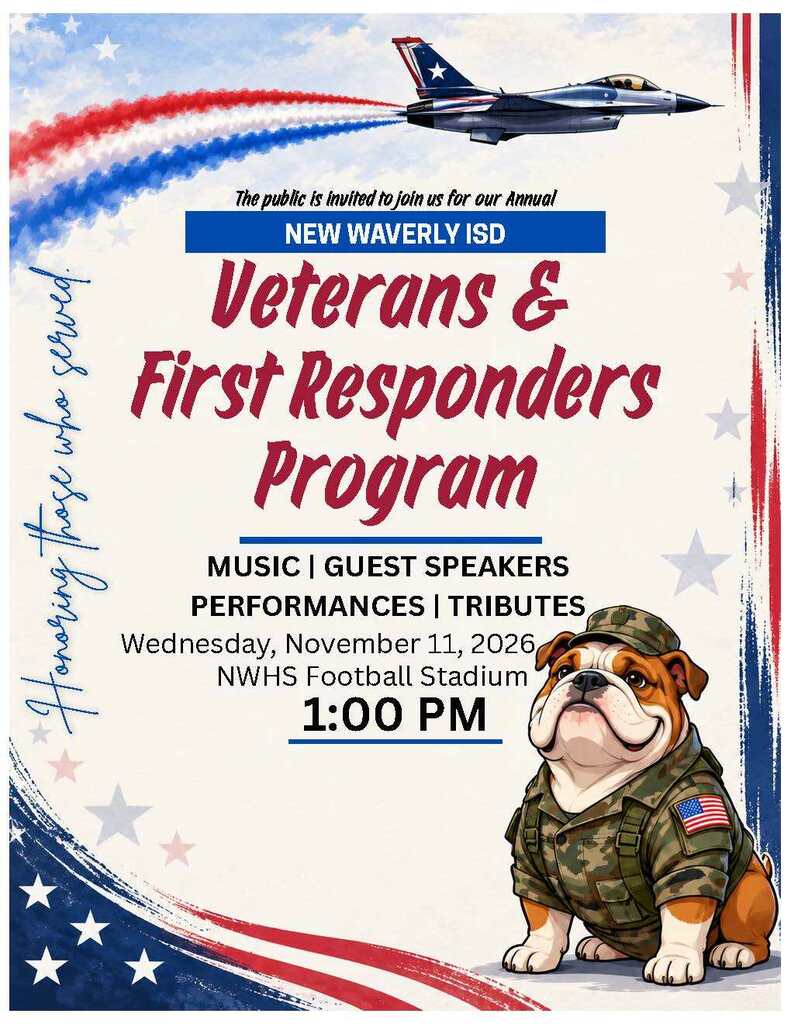 Honoring those who served.

The public is invited to join us for our Annual

NEW WAVERLY ISD

Veterans & First Responders Program

MUSIC | GUEST SPEAKERS
PERFORMANCES | TRIBUTES

Wednesday, November 11, 2026
NWHS Football Stadium
1:00 PM